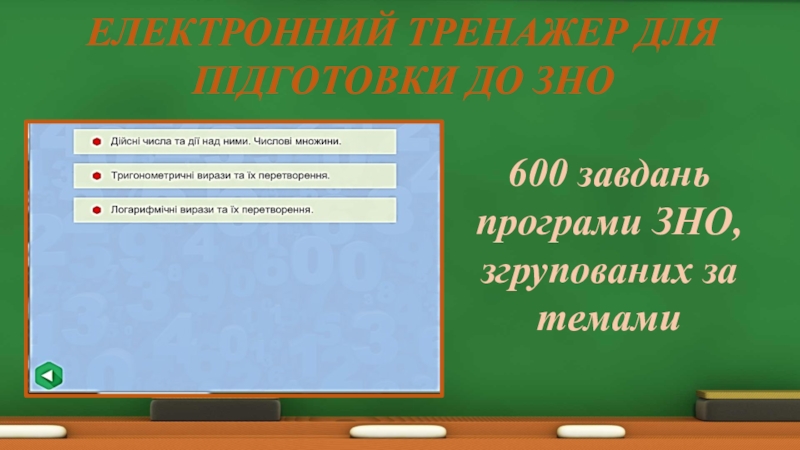 ЕЛЕКТРОННИЙ ТРЕНАЖЕР ДЛЯ ПІДГОТОВКИ ДО ЗНО

Дійсні числа та дії над ними. Числові множини.

Тригонометричні вирази та їх перетворення.

Логарифмічні вирази та їх перетворення.

600 завдань програми ЗНО, згрупованих за темами